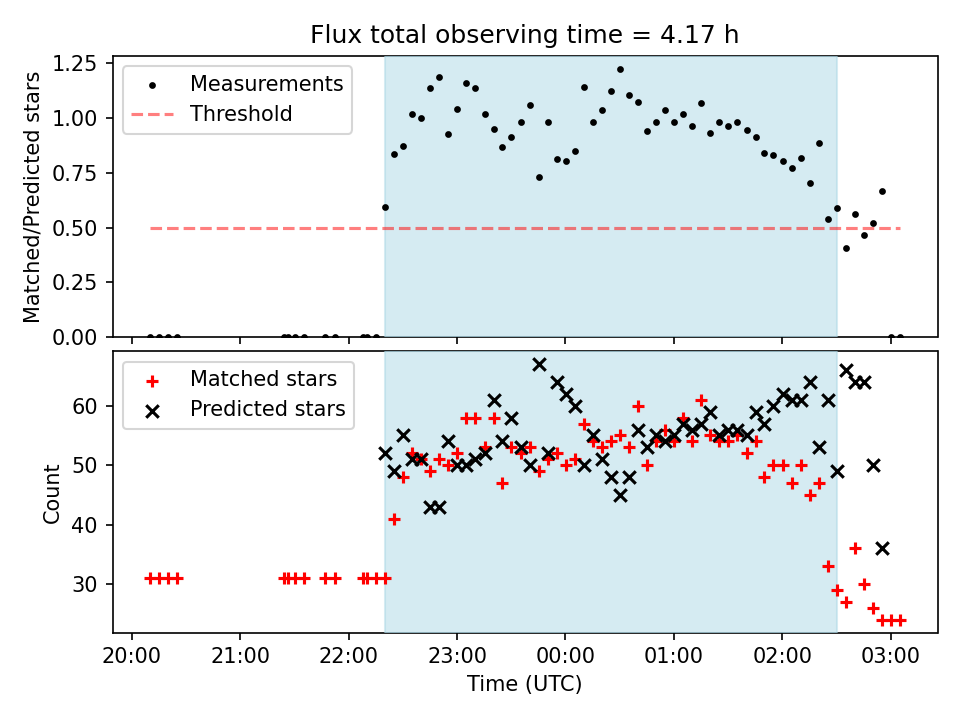 Flux total observing time = 4.17 h

Measurements
Threshold

Matched/Predicted stars

1.25
1.00
0.75
0.50
0.25
0.00

Matched stars
Predicted stars

Count

60
50
40
30

20:00
21:00
22:00
23:00
00:00
01:00
02:00
03:00

Time (UTC)